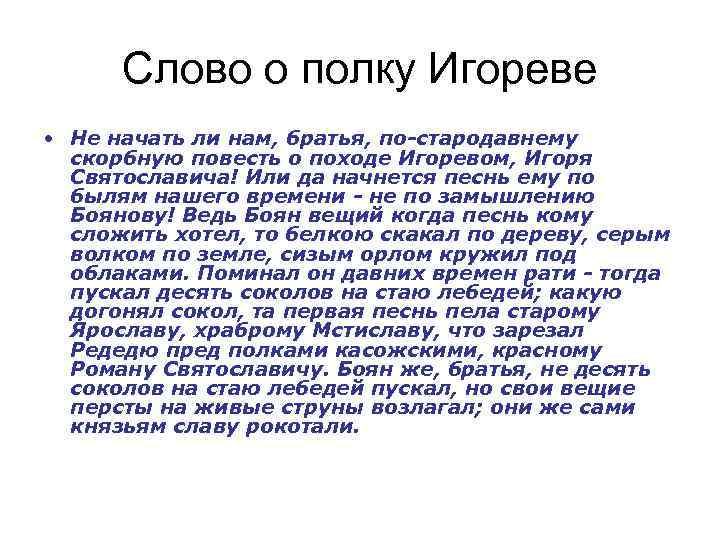 Слово о полку Игореве

• Не начать ли нам, братья, по-стародавнему скорбную повесть о походе Игоревом, Игоря Святославича! Или да начнется песнь ему по былям нашего времени - не по замышлению Боянову! Ведь Боян вещий когда песнь кому сложить хотел, то белкою скакал по дереву, серым волком по земле, сизым орлом кружил под облаками. Поминал он давних времен рати - тогда пускал десять соколов на стаю лебедей; какую догонял сокол, та первая песнь пела старому Ярославу, храброму Мстиславу, что зарезал Редедю пред полками касожскими, красному Роману Святославичу. Боян же, братья, не десять соколов на стаю лебедей пускал, но свои вещие персты на живые струны возлагал; они же сами князьям славу рокотали.